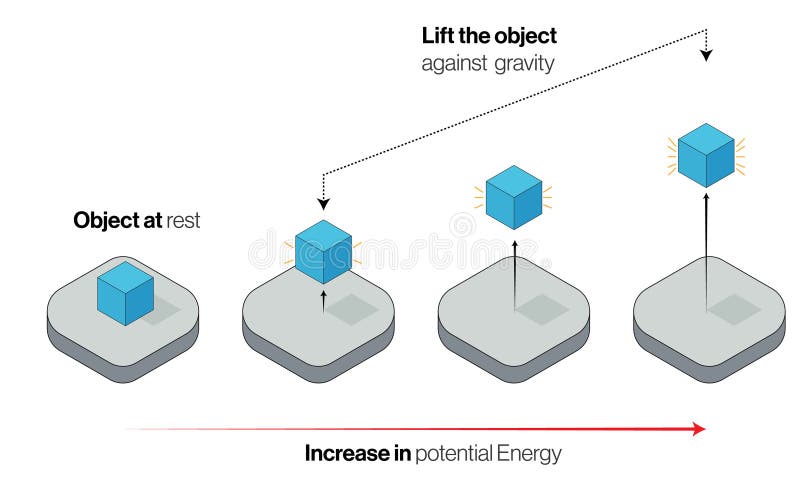 Lift the object
against gravity

Object at rest

dreamstime

Increase in potential Energy